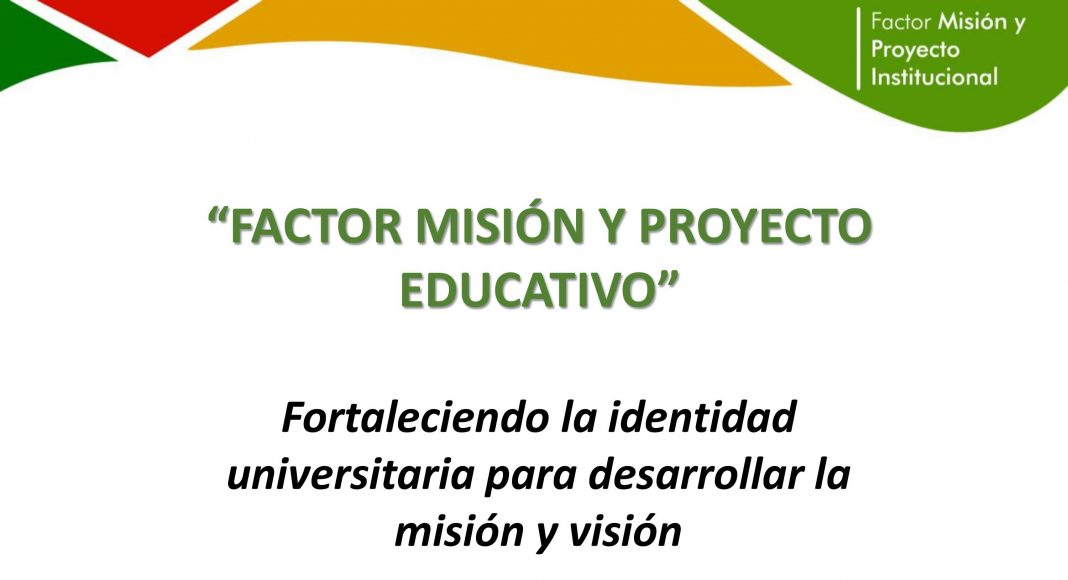 Factor Misión y Proyecto Institucional

“FACTOR MISIÓN Y PROYECTO EDUCATIVO”

Fortaleciendo la identidad universitaria para desarrollar la misión y visión